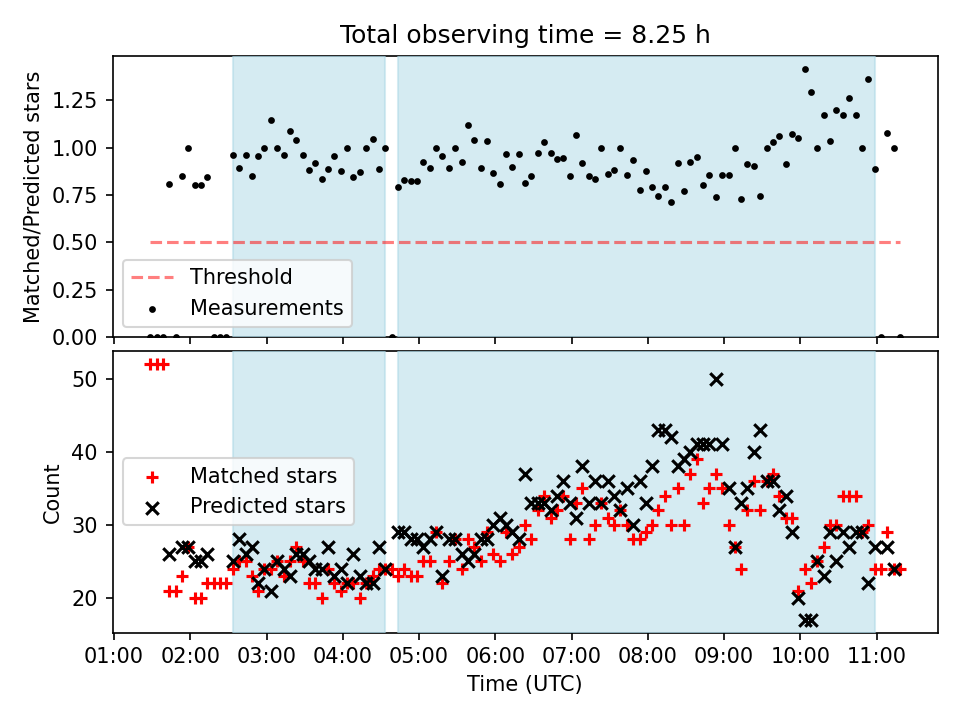 Total observing time = 8.25 h

Matched/Predicted stars

1.25
1.00
0.75
0.50
0.25
0.00

Threshold
Measurements

Count

50
40
30
20

Matched stars
Predicted stars

01:00 02:00 03:00 04:00 05:00 06:00 07:00 08:00 09:00 10:00 11:00

Time (UTC)